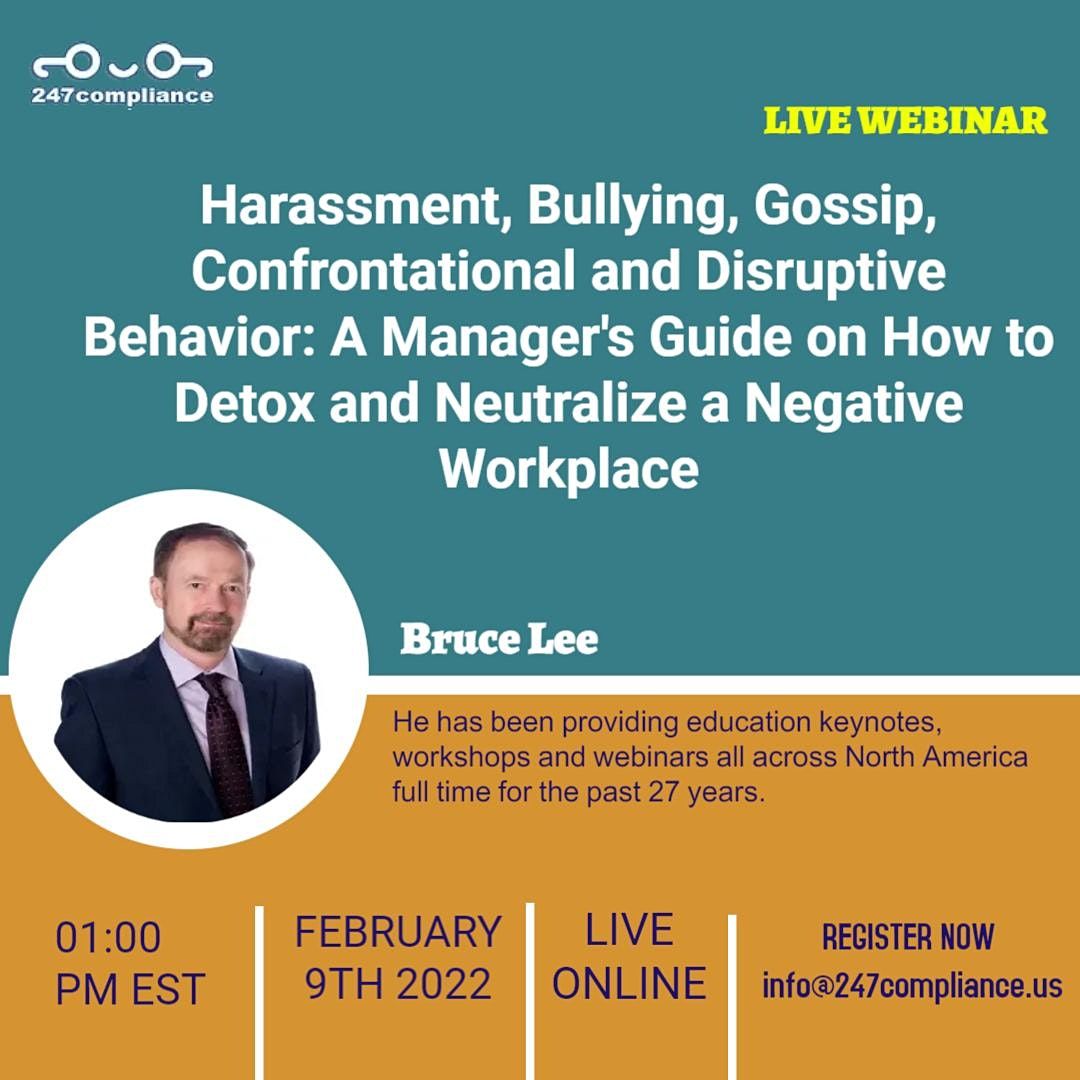 247compliance

LIVE WEBINAR

Harassment, Bullying, Gossip, Confrontational and Disruptive Behavior: A Manager's Guide on How to Detox and Neutralize a Negative Workplace

Bruce Lee

He has been providing education keynotes, workshops and webinars all across North America full time for the past 27 years.

01:00 PM EST

FEBRUARY 9TH 2022

LIVE ONLINE

REGISTER NOW
info@247compliance.us